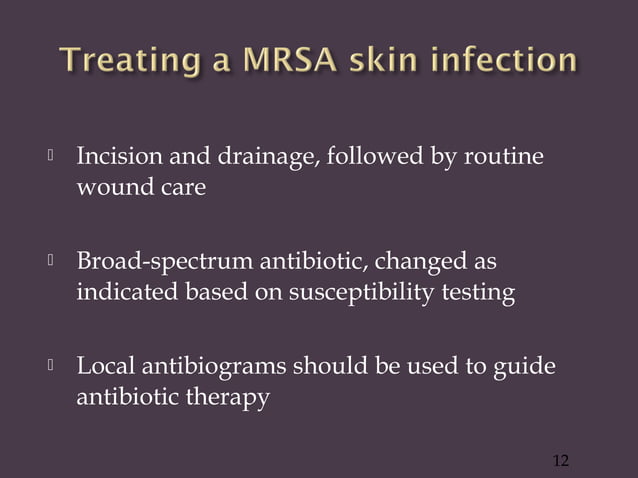 Treating a MRSA skin infection

Incision and drainage, followed by routine wound care

Broad-spectrum antibiotic, changed as indicated based on susceptibility testing

Local antibiograms should be used to guide antibiotic therapy

12